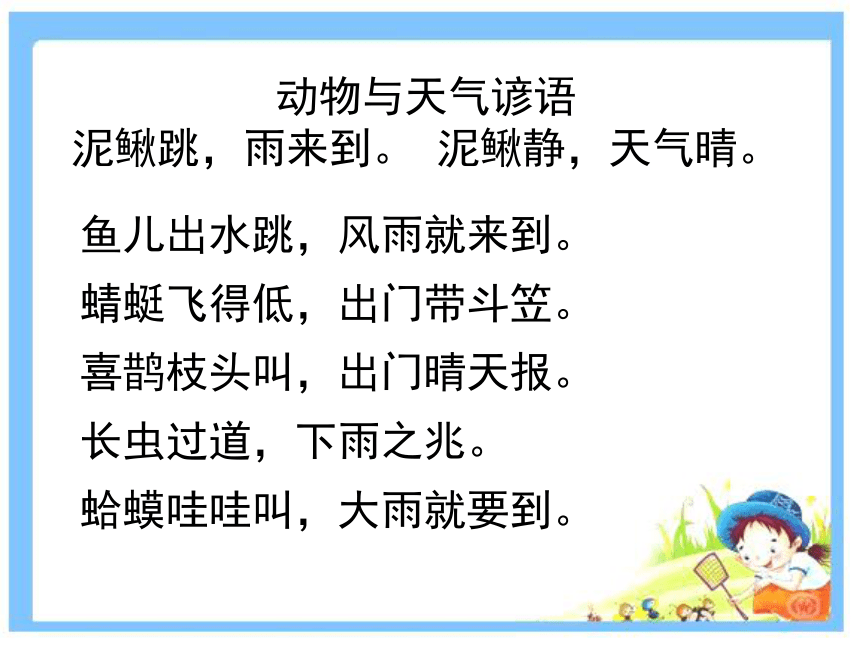 动物与天气谚语

泥鳅跳，雨来到。 泥鳅静，天气晴。

鱼儿出水跳，风雨就来到。

蜻蜓飞得低，出门带斗笠。

喜鹊枝头叫，出门晴天报。

长虫过道，下雨之兆。

蛤蟆哇哇叫，大雨就要到。